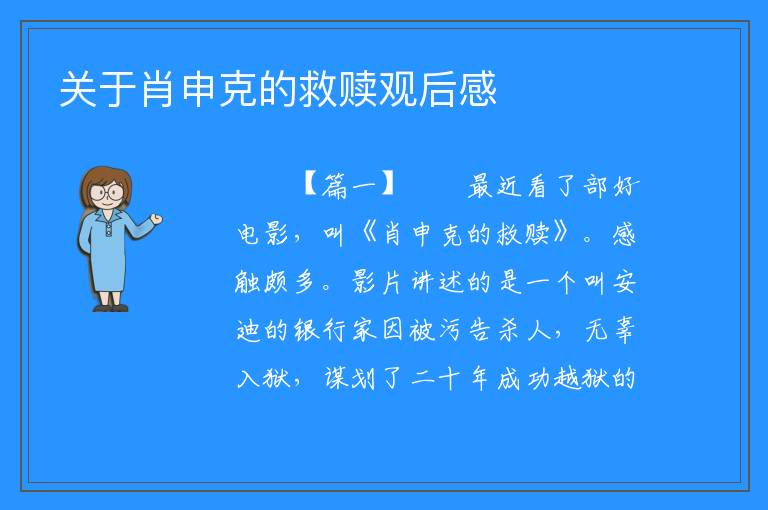 关于肖申克的救赎观后感

【篇一】 最近看了部好电影，叫《肖申克的救赎》。感触颇多。影片讲述的是一个叫安迪的银行家因被污告杀人，无辜入狱，谋划了二十年成功越狱的